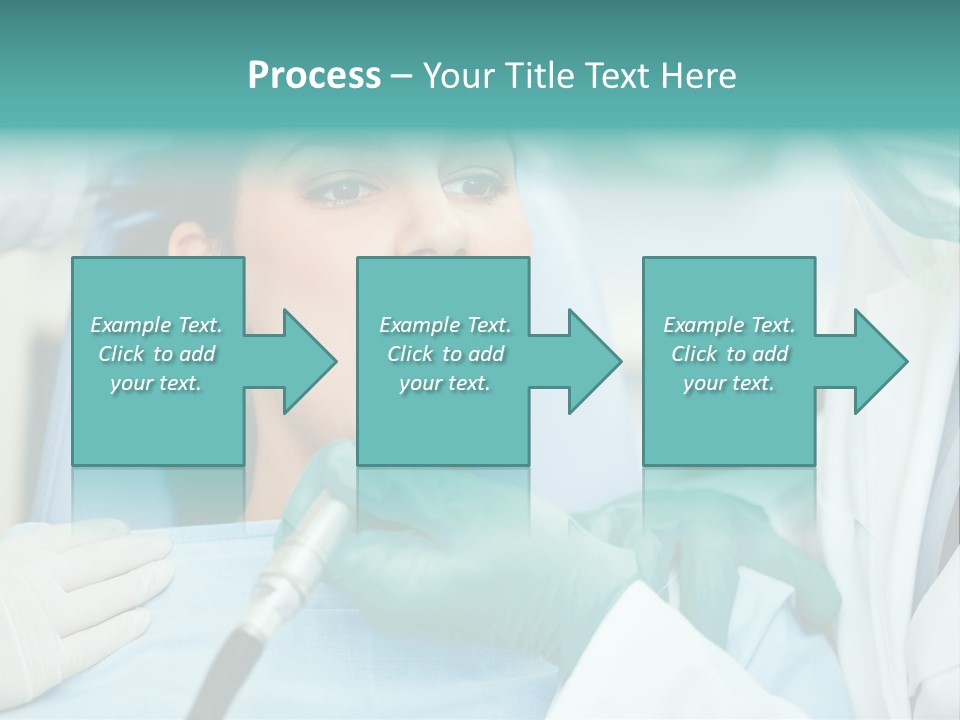 Process – Your Title Text Here

Example Text. Click to add your text.

Example Text. Click to add your text.

Example Text. Click to add your text.